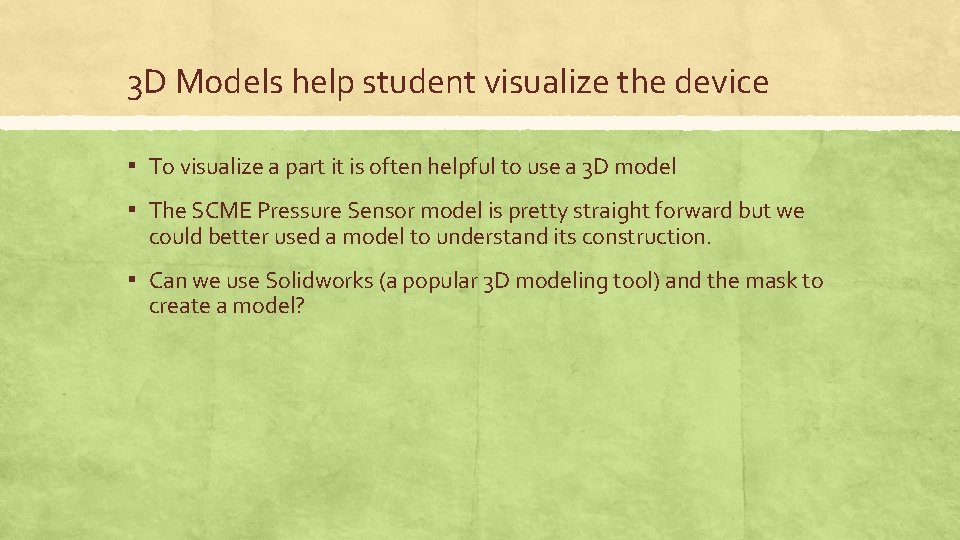 3D Models help student visualize the device

▪ To visualize a part it is often helpful to use a 3D model

▪ The SCME Pressure Sensor model is pretty straight forward but we could better used a model to understand its construction.

▪ Can we use Solidworks (a popular 3D modeling tool) and the mask to create a model?